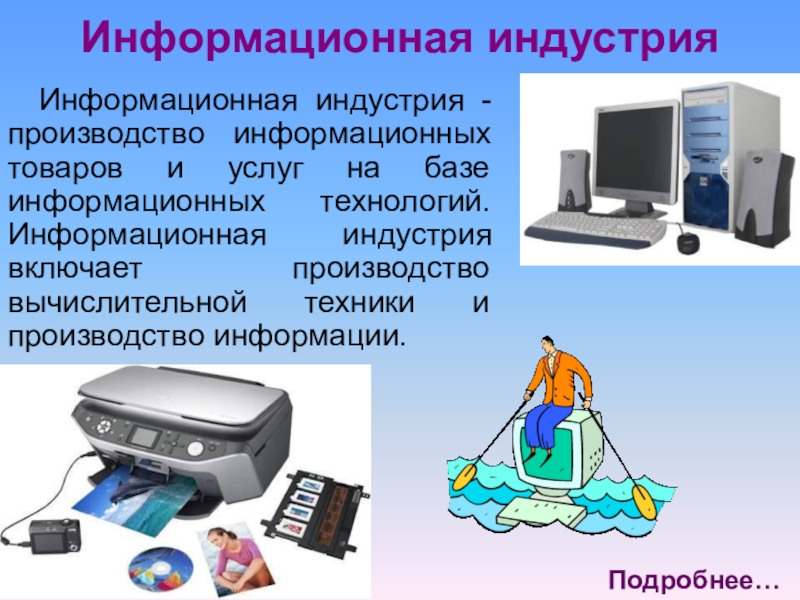 Информационная индустрия

Информационная индустрия - производство информационных товаров и услуг на базе информационных технологий. Информационная индустрия включает производство вычислительной техники и производство информации.

Подробнее…